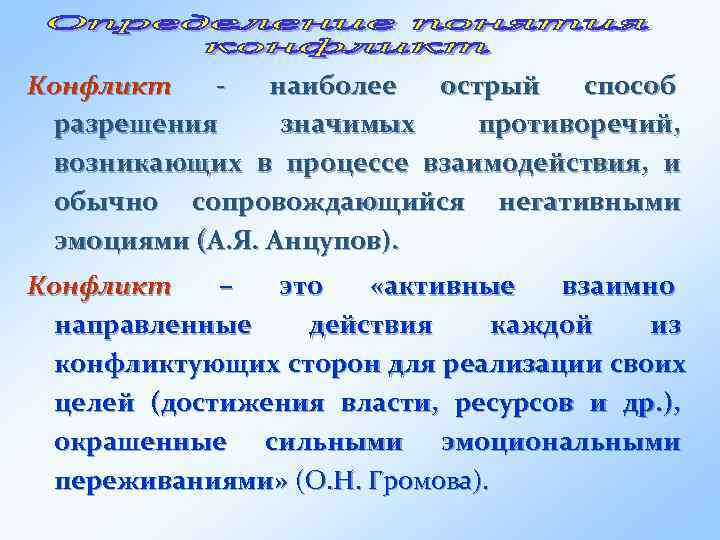 Определение понятия конфликт

Конфликт - наиболее острый способ разрешения значимых противоречий, возникающих в процессе взаимодействия, и обычно сопровождающийся негативными эмоциями (А.Я. Анцупов).

Конфликт – это «активные взаимно направленные действия каждой из конфликтующих сторон для реализации своих целей (достижения власти, ресурсов и др.), окрашенные сильными эмоциональными переживаниями» (О.Н. Громова).